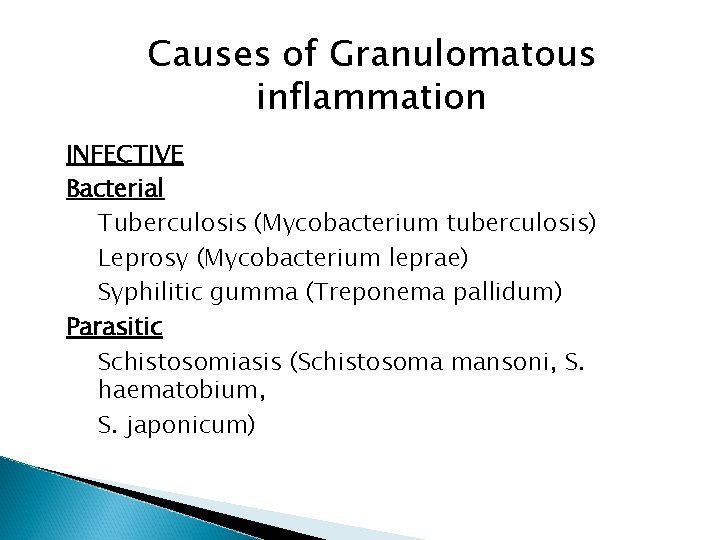 Causes of Granulomatous inflammation

INFECTIVE
Bacterial
Tuberculosis (Mycobacterium tuberculosis)
Leprosy (Mycobacterium leprae)
Syphilitic gumma (Treponema pallidum)
Parasitic
Schistosomiasis (Schistosoma mansoni, S. haematobium,
S. japonicum)